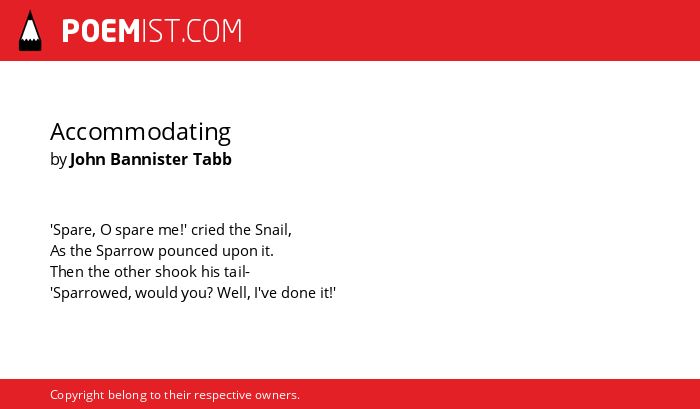 POEMIST.COM

Accommodating
by John Bannister Tabb

'Spare, O spare me!' cried the Snail,
As the Sparrow pounced upon it.
Then the other shook his tail-
'Sparrowed, would you? Well, I've done it!'

Copyright belong to their respective owners.